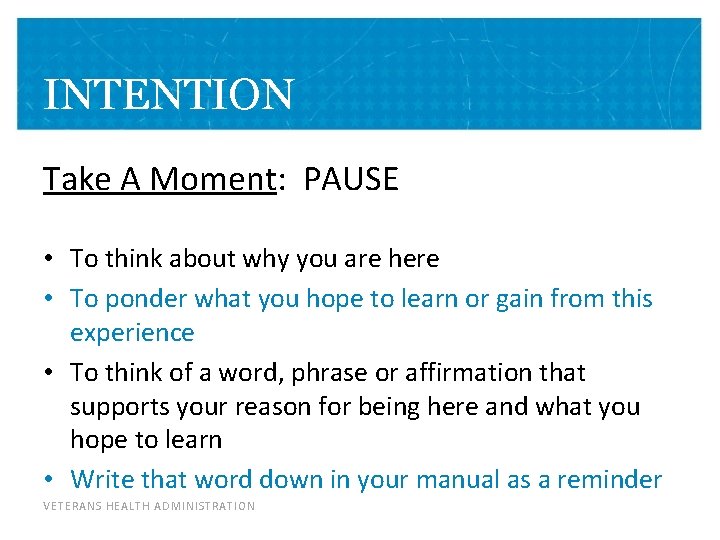 INTENTION

Take A Moment:  PAUSE

• To think about why you are here
• To ponder what you hope to learn or gain from this experience
• To think of a word, phrase or affirmation that supports your reason for being here and what you hope to learn
• Write that word down in your manual as a reminder

VETERANS HEALTH ADMINISTRATION